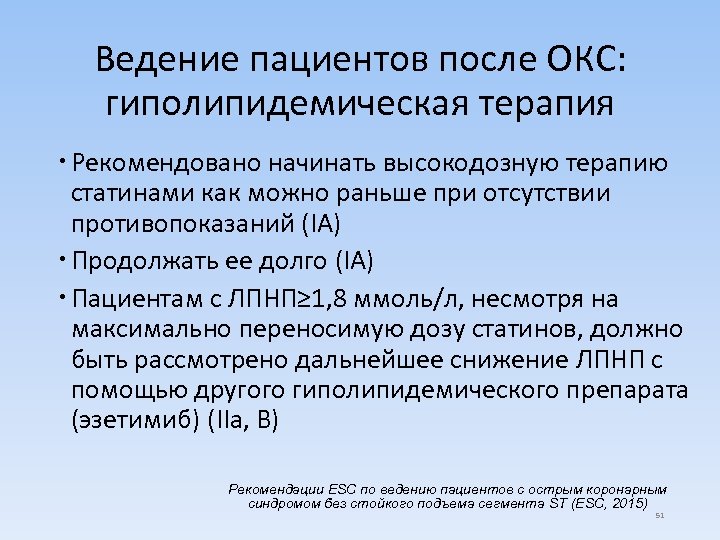 Ведение пациентов после ОКС: гиполипидемическая терапия

• Рекомендовано начинать высокодозную терапию статинами как можно раньше при отсутствии противопоказаний (IA)

• Продолжать ее долго (IA)

• Пациентам с ЛПНП≥1,8 ммоль/л, несмотря на максимально переносимую дозу статинов, должно быть рассмотрено дальнейшее снижение ЛПНП с помощью другого гиполипидемического препарата (эзетимиб) (IIa, B)

Рекомендации ESC по ведению пациентов с острым коронарным синдромом без стойкого подъема сегмента ST (ESC, 2015)

51